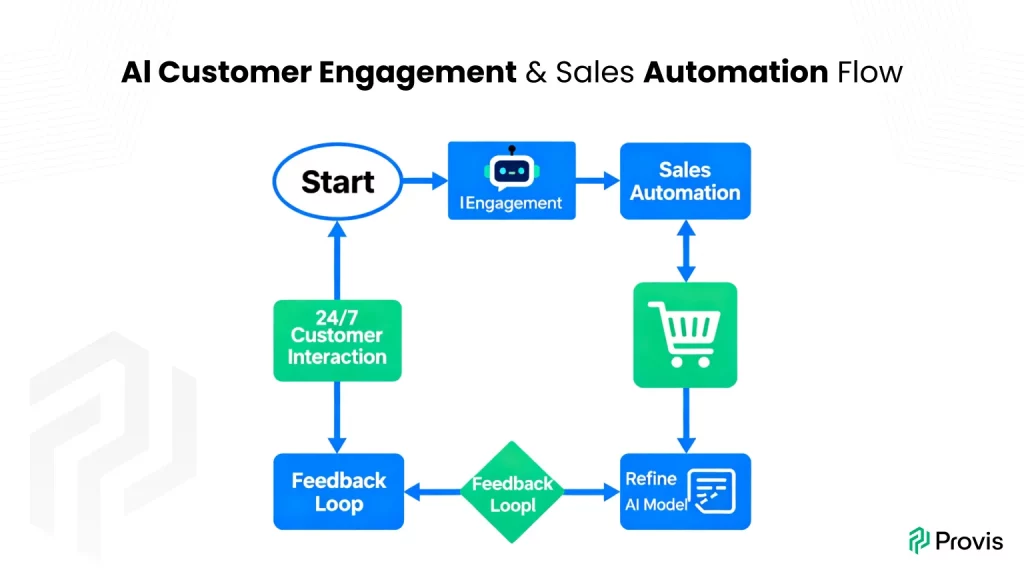 AI Customer Engagement & Sales Automation Flow

Start

IEngagement

Sales Automation

24/7 Customer Interaction

Feedback Loop

Feedback Loopl

Refine AI Model

Provis